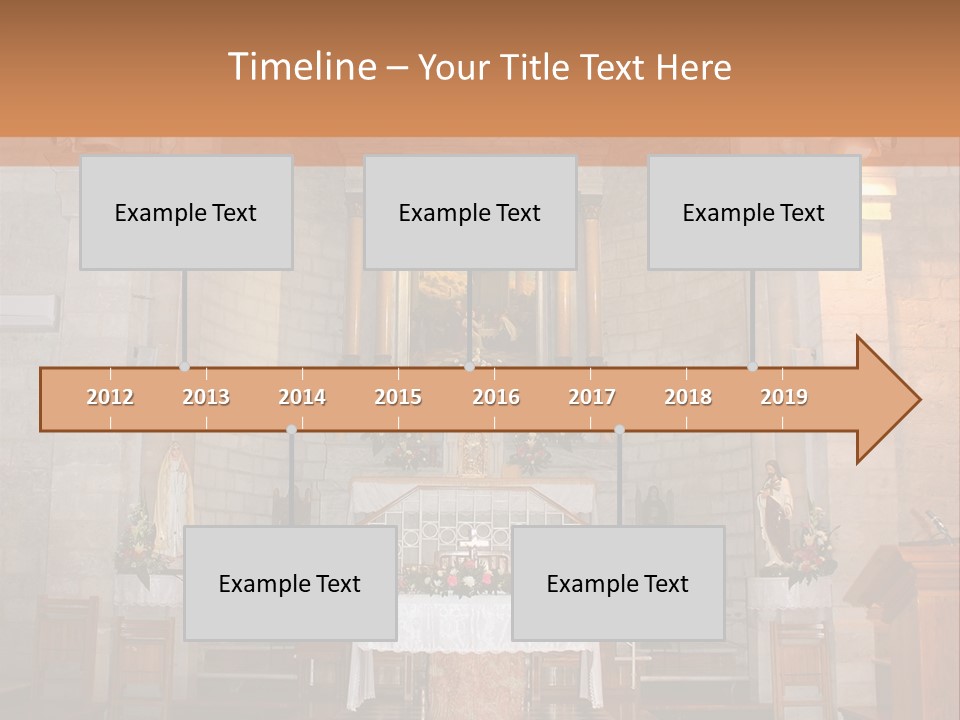 Timeline – Your Title Text Here

Example Text

Example Text

Example Text

2012 2013 2014 2015 2016 2017 2018 2019

Example Text

Example Text